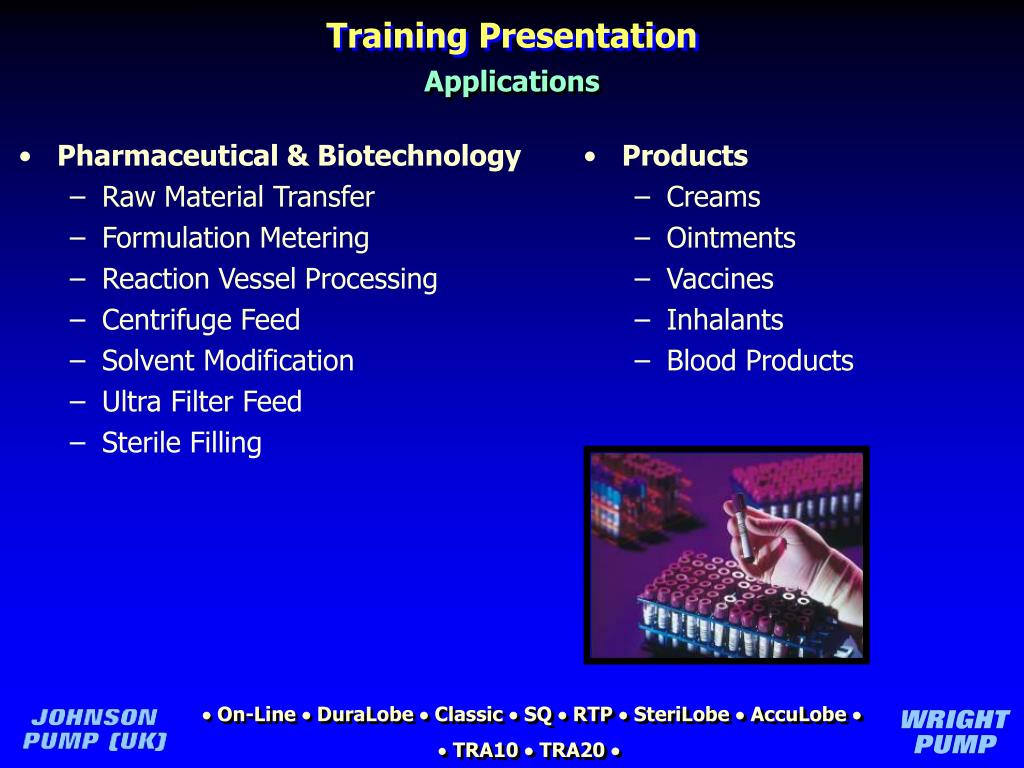 Training Presentation
Applications

• Pharmaceutical & Biotechnology
– Raw Material Transfer
– Formulation Metering
– Reaction Vessel Processing
– Centrifuge Feed
– Solvent Modification
– Ultra Filter Feed
– Sterile Filling

• Products
– Creams
– Ointments
– Vaccines
– Inhalants
– Blood Products

JOHNSON PUMP [UK]

• On-Line • DuraLobe • Classic • SQ • RTP • SteriLobe • AccuLobe •
• TRA10 • TRA20 •

WRIGHT PUMP